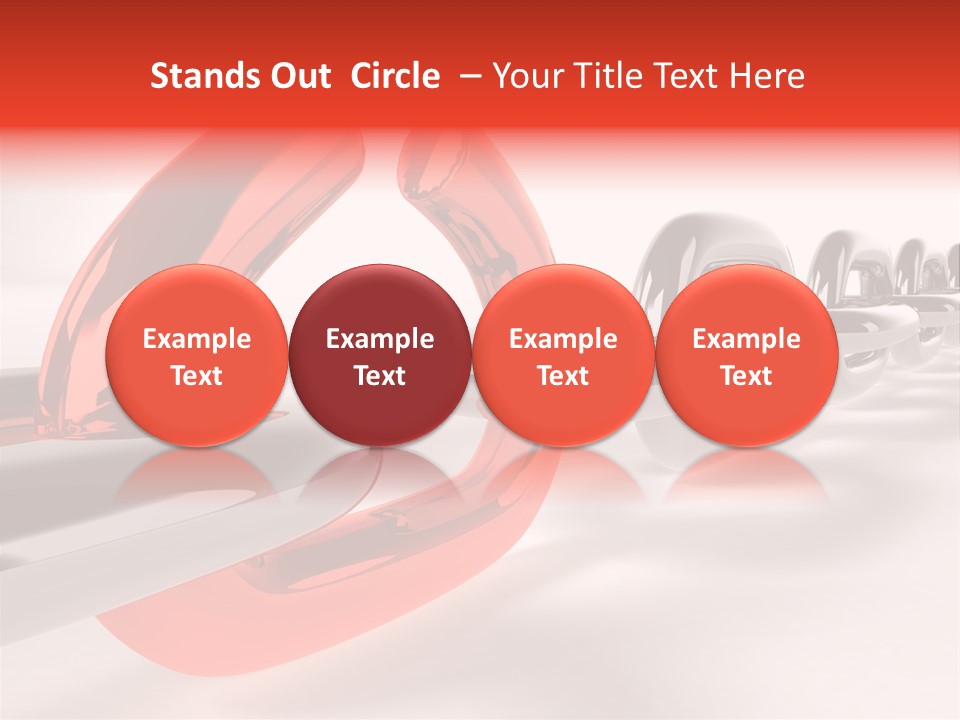 Stands Out Circle – Your Title Text Here

Example Text

Example Text

Example Text

Example Text